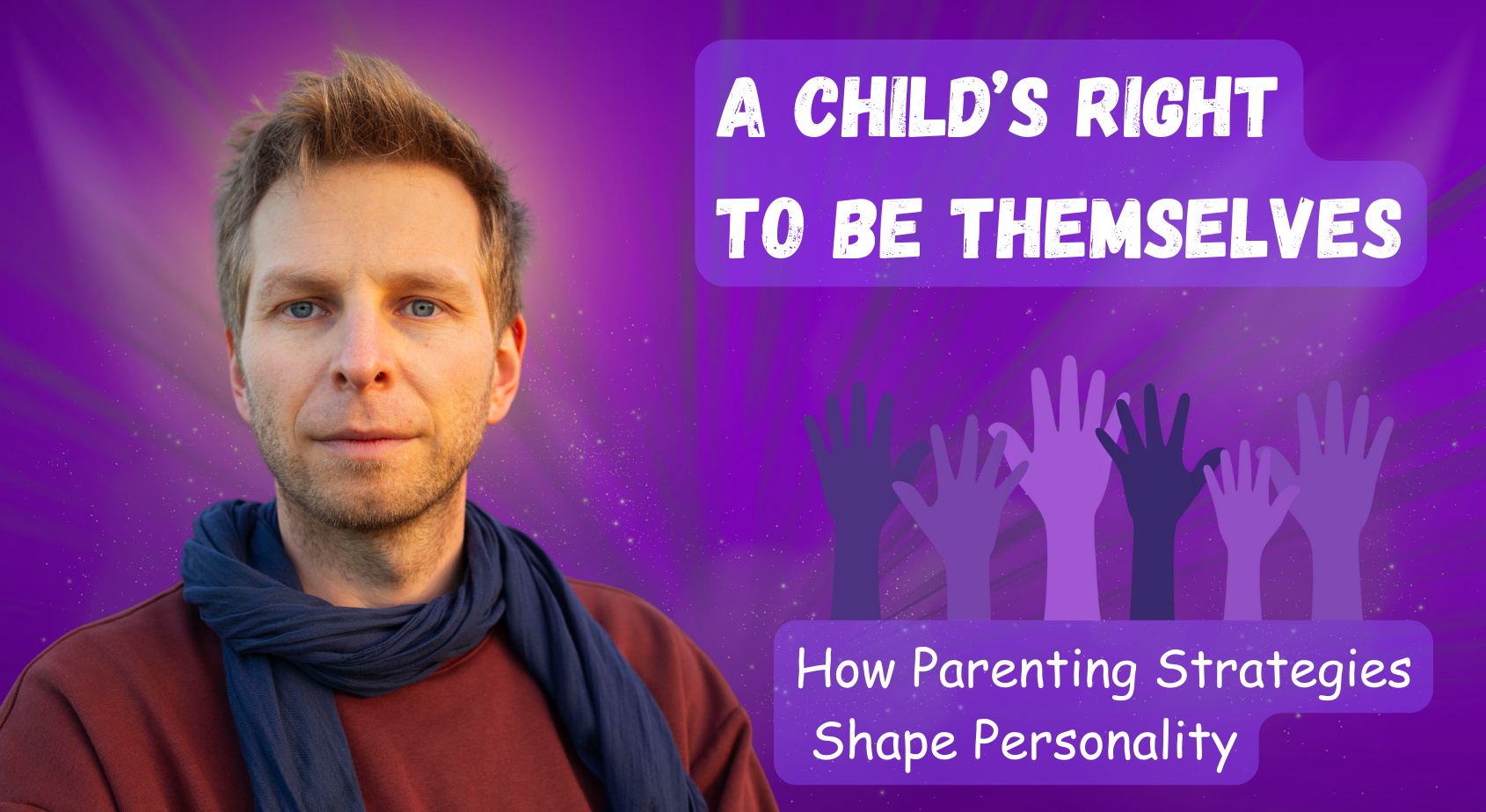 A CHILD'S RIGHT TO BE THEMSELVES

How Parenting Strategies Shape Personality